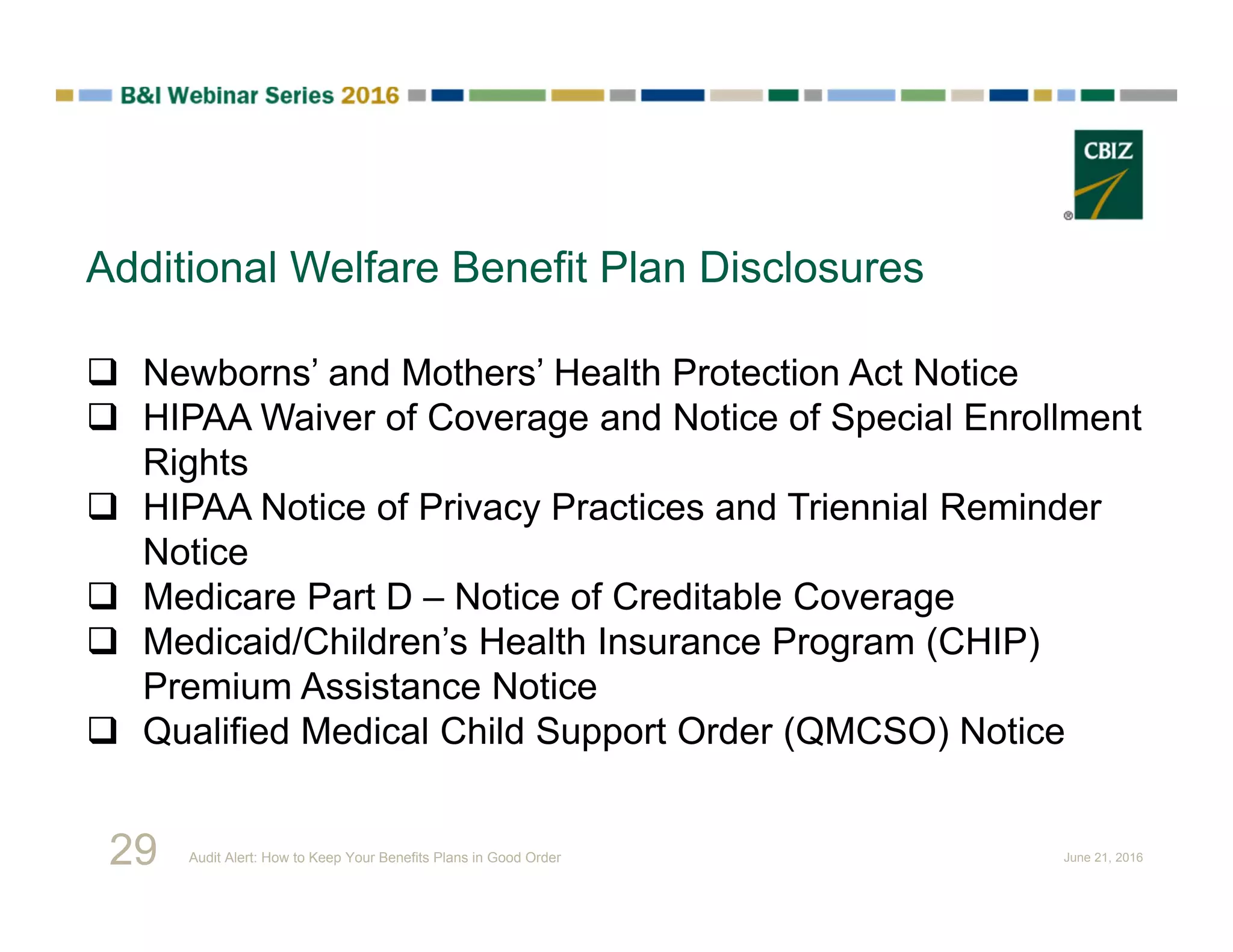 B&I Webinar Series 2016

CBIZ

Additional Welfare Benefit Plan Disclosures

❑ Newborns' and Mothers' Health Protection Act Notice
❑ HIPAA Waiver of Coverage and Notice of Special Enrollment Rights
❑ HIPAA Notice of Privacy Practices and Triennial Reminder Notice
❑ Medicare Part D – Notice of Creditable Coverage
❑ Medicaid/Children's Health Insurance Program (CHIP) Premium Assistance Notice
❑ Qualified Medical Child Support Order (QMCSO) Notice

29 Audit Alert: How to Keep Your Benefits Plans in Good Order June 21, 2016